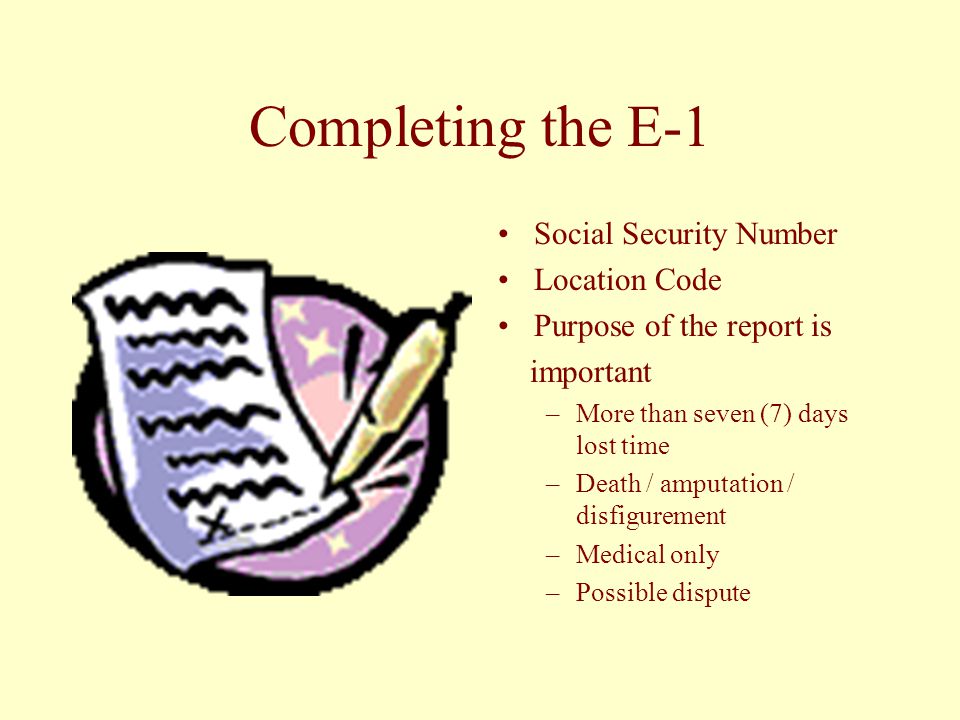 Completing the E-1

• Social Security Number
• Location Code
• Purpose of the report is important
– More than seven (7) days lost time
– Death / amputation / disfigurement
– Medical only
– Possible dispute